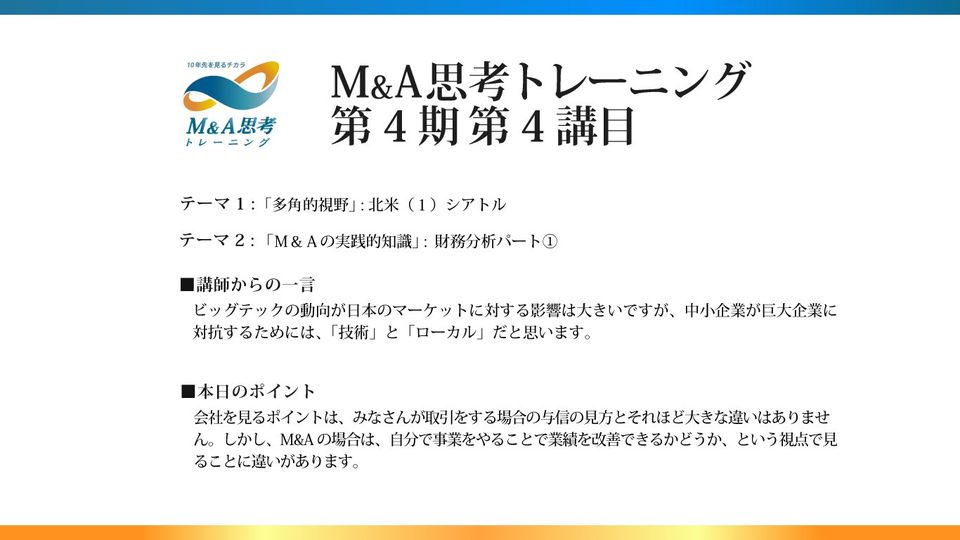 10年先を見るチカラ
M&A思考
トレーニング

M&A思考トレーニング
第４期第４講目

テーマ１:「多角的視野」: 北米（１）シアトル

テーマ２:「Ｍ＆Ａの実践的知識」: 財務分析パート①

■講師からの一言
ビッグテックの動向が日本のマーケットに対する影響は大きいですが、中小企業が巨大企業に対抗するためには、「技術」と「ローカル」だと思います。

■本日のポイント
会社を見るポイントは、みなさんが取引をする場合の与信の見方とそれほど大きな違いはありません。しかし、M&Aの場合は、自分で事業をやることで業績を改善できるかどうか、という視点で見ることに違いがあります。